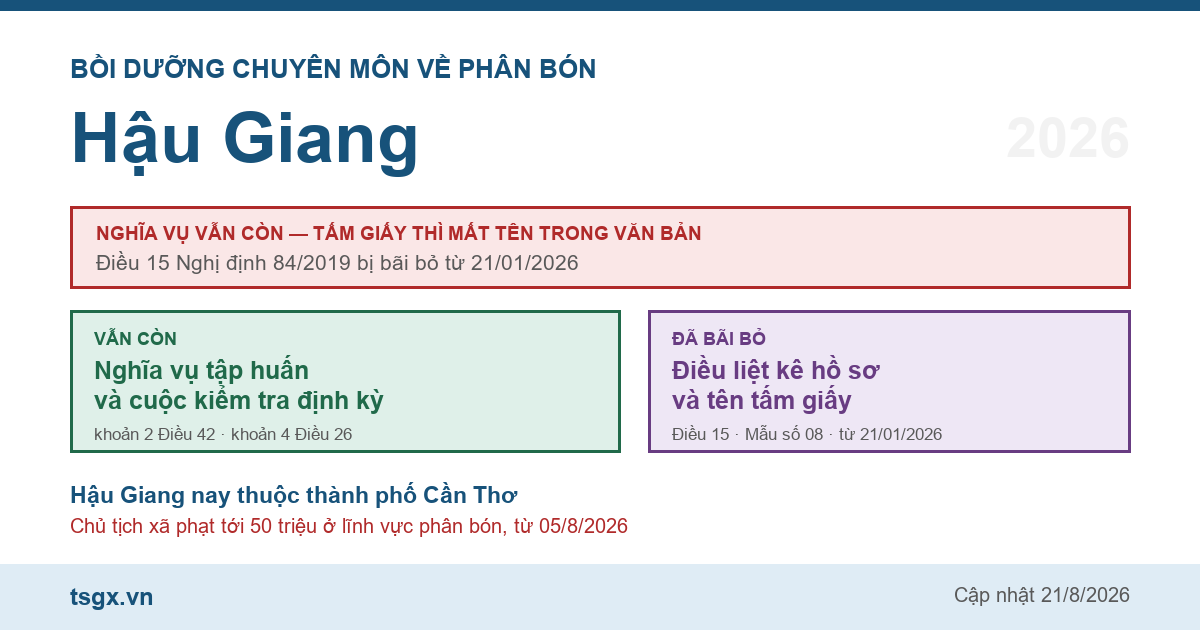 BỒI DƯỠNG CHUYÊN MÔN VỀ PHÂN BÓN

Hậu Giang

2026

NGHĨA VỤ VẪN CÒN — TẤM GIẤY THÌ MẤT TÊN TRONG VĂN BẢN
Điều 15 Nghị định 84/2019 bị bãi bỏ từ 21/01/2026

VẪN CÒN
Nghĩa vụ tập huấn và cuộc kiểm tra định kỳ
khoản 2 Điều 42 · khoản 4 Điều 26

ĐÃ BÃI BỎ
Điều liệt kê hồ sơ và tên tấm giấy
Điều 15 · Mẫu số 08 · từ 21/01/2026

Hậu Giang nay thuộc thành phố Cần Thơ
Chủ tịch xã phạt tới 50 triệu ở lĩnh vực phân bón, từ 05/8/2026

tsgx.vn

Cập nhật 21/8/2026